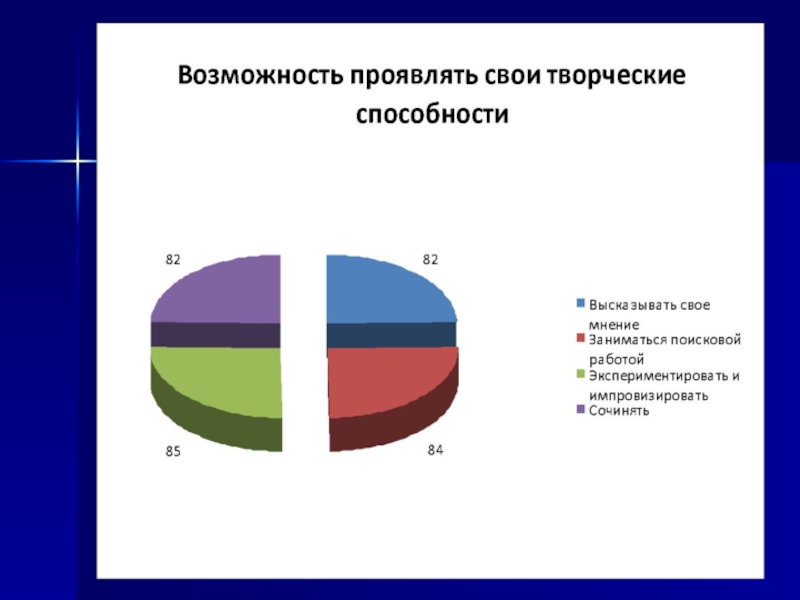 Возможность проявлять свои творческие способности

82

82

85

84

Высказывать свое мнение
Заниматься поисковой работой
Экспериментировать и импровизировать
Сочинять